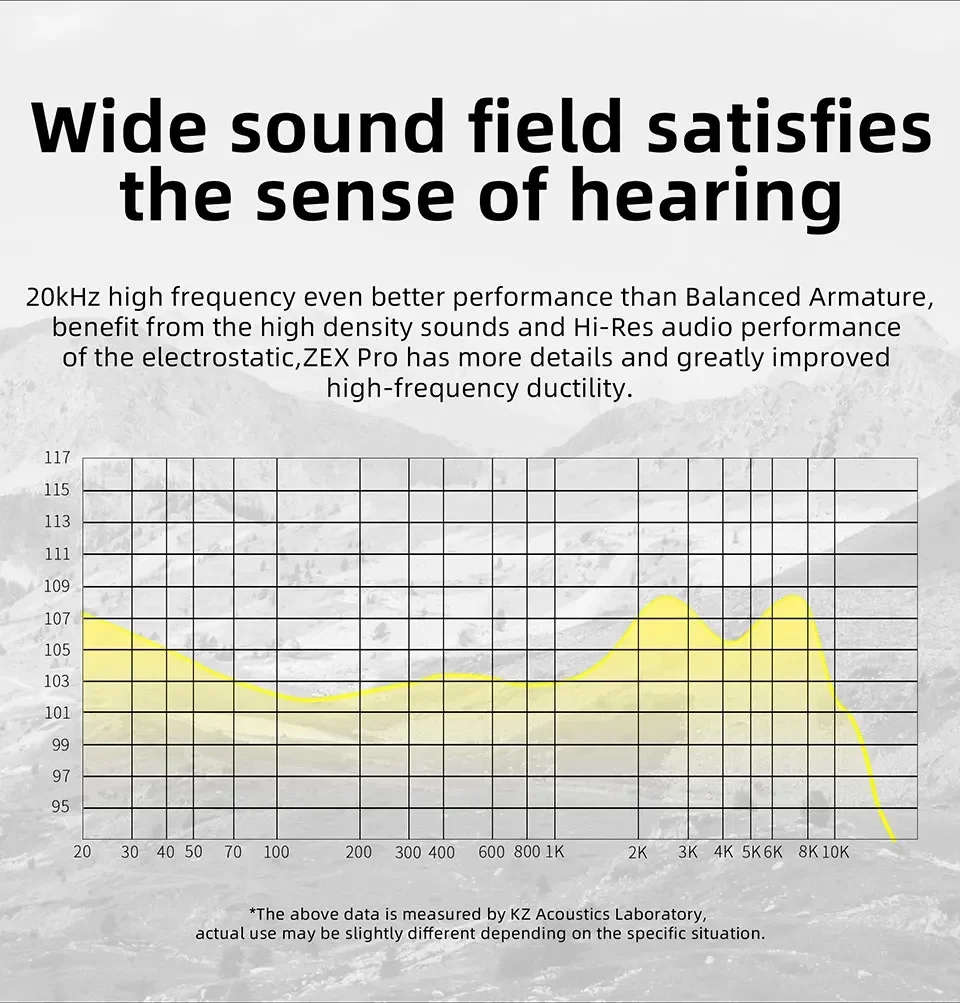 Wide sound field satisfies the sense of hearing

20kHz high frequency even better performance than Balanced Armature, benefit from the high density sounds and Hi-Res audio performance of the electrostatic,ZEX Pro has more details and greatly improved high-frequency ductility.

117
115
113
111
109
107
105
103
101
99
97
95

20 30 40 50 70 100 200 300 400 600 800 1K 2K 3K 4K 5K 6K 8K 10K

*The above data is measured by KZ Acoustics Laboratory, actual use may be slightly different depending on the specific situation.